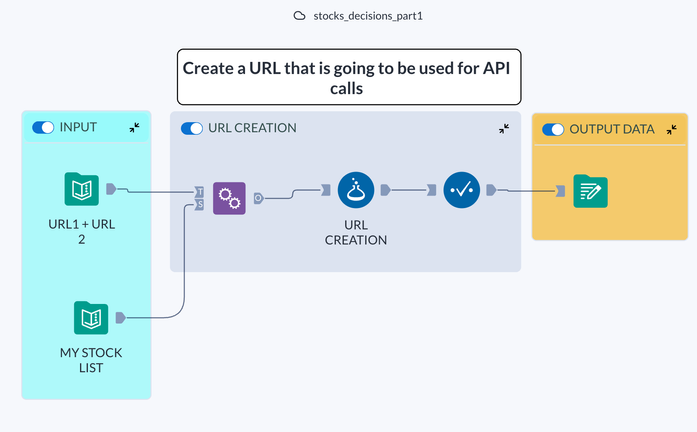 stocks_decisions_part1

Create a URL that is going to be used for API calls

INPUT

URL1 + URL 2

MY STOCK LIST

URL CREATION

T
S

URL CREATION

OUTPUT DATA